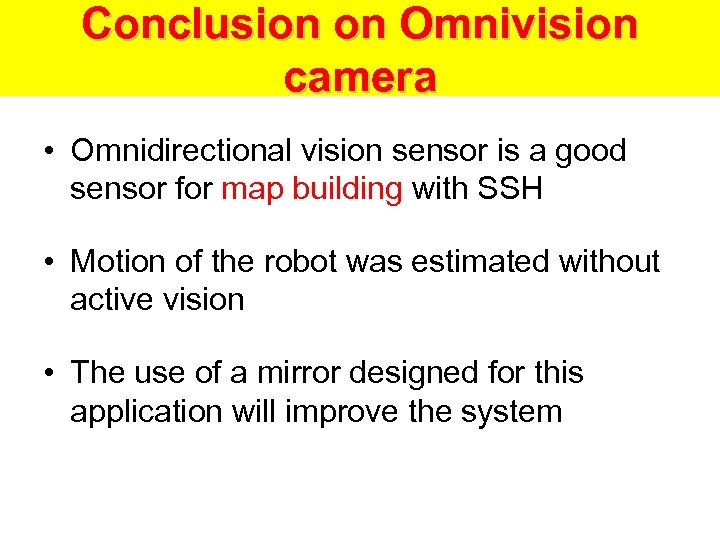 Conclusion on Omnivision camera

• Omnidirectional vision sensor is a good sensor for map building with SSH

• Motion of the robot was estimated without active vision

• The use of a mirror designed for this application will improve the system